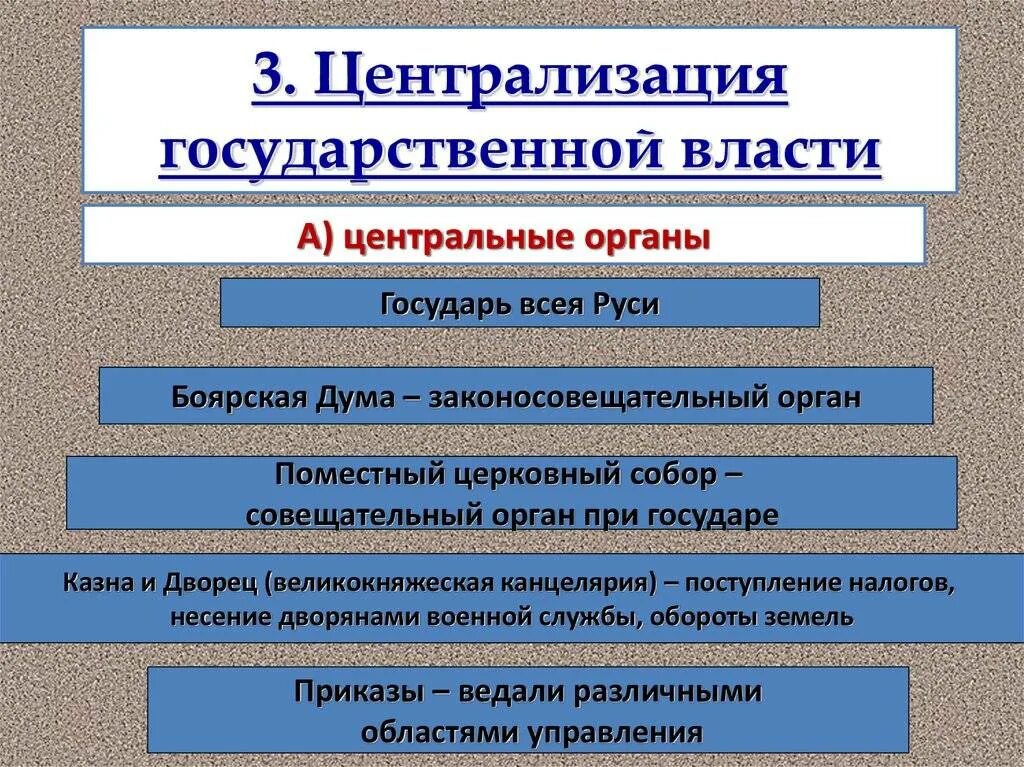 3. Централизация государственной власти

А) центральные органы

Государь всея Руси

Боярская Дума – законосовещательный орган

Поместный церковный собор – совещательный орган при государе

Казна и Дворец (великокняжеская канцелярия) – поступление налогов, несение дворянами военной службы, обороты земель

Приказы – ведали различными областями управления